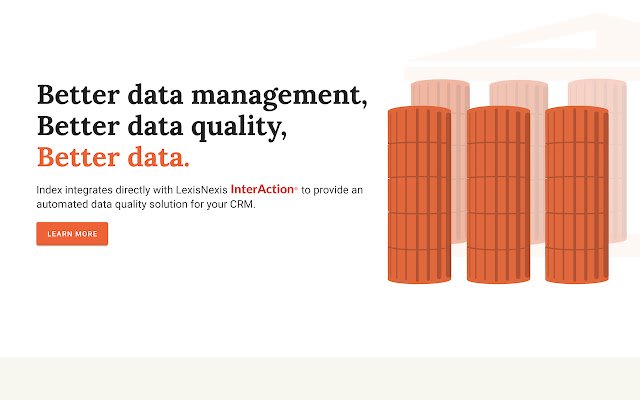 Better data management,
Better data quality,
Better data.

Index integrates directly with LexisNexis InterAction® to provide an automated data quality solution for your CRM.

LEARN MORE